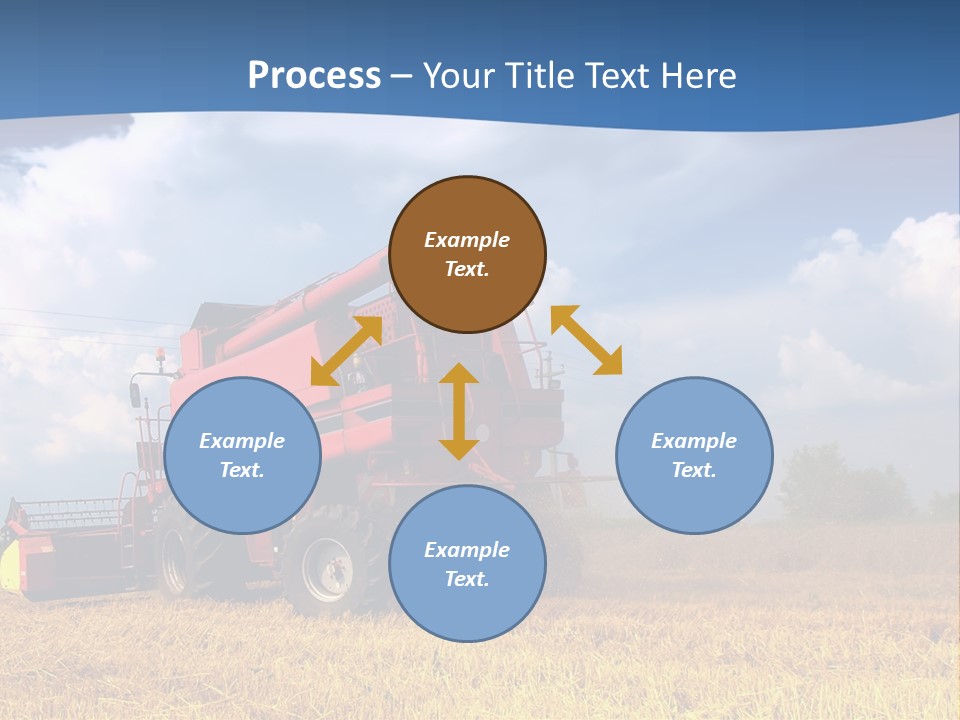 Process – Your Title Text Here

Example Text.

Example Text.

Example Text.

Example Text.